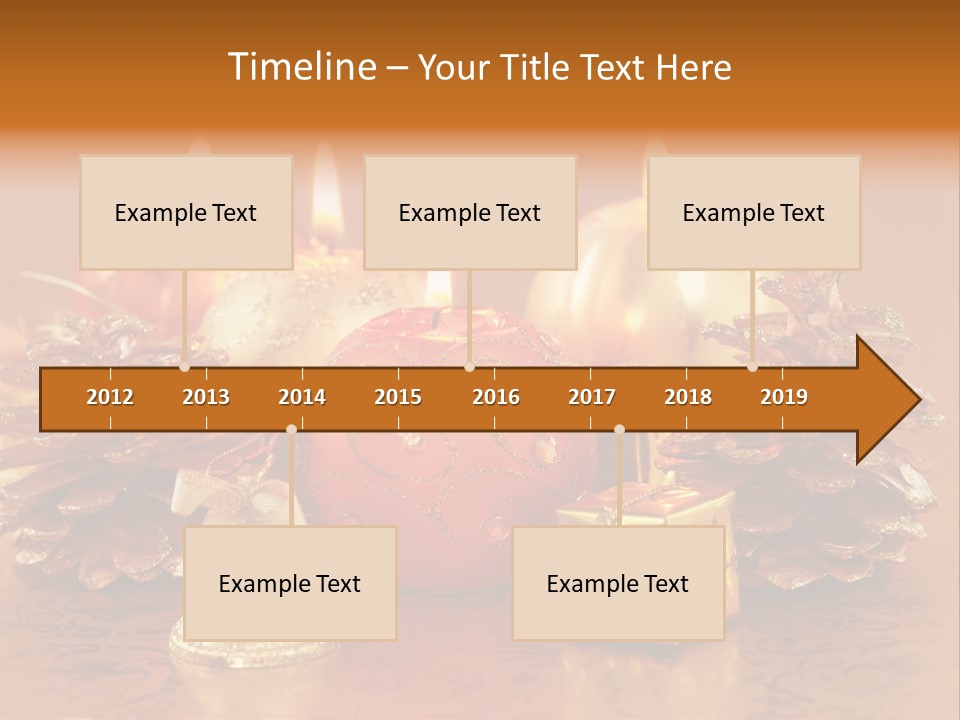 Timeline – Your Title Text Here

Example Text

Example Text

Example Text

2012 2013 2014 2015 2016 2017 2018 2019

Example Text

Example Text